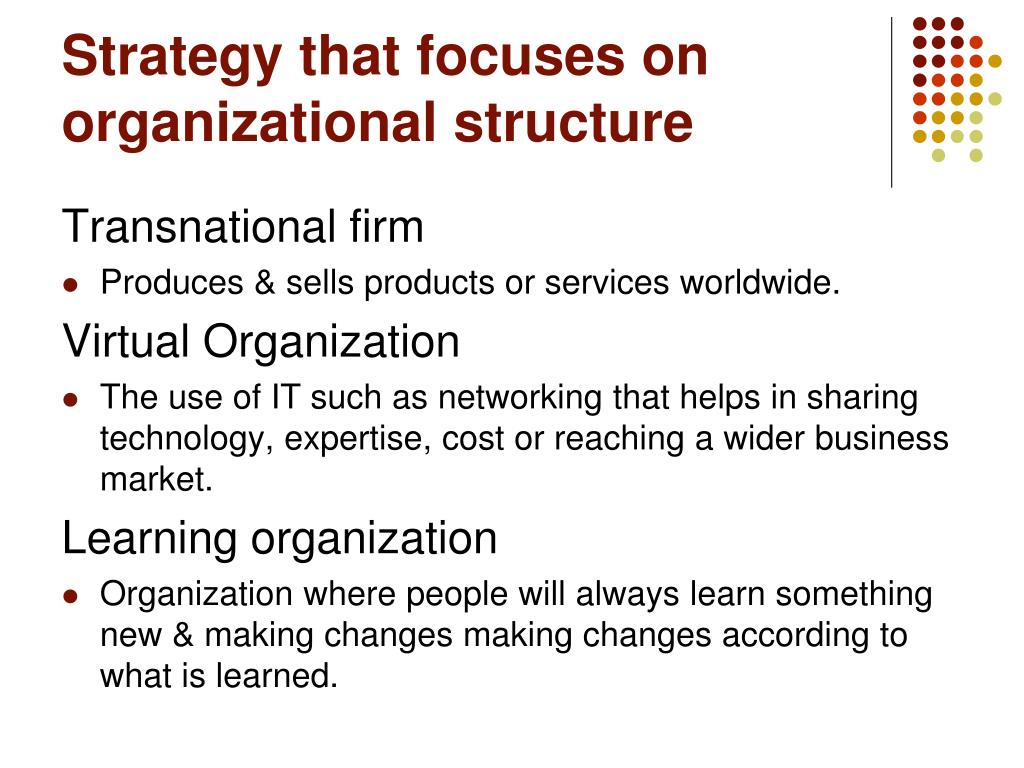 Strategy that focuses on organizational structure

Transnational firm

- Produces & sells products or services worldwide.

Virtual Organization

- The use of IT such as networking that helps in sharing technology, expertise, cost or reaching a wider business market.

Learning organization

- Organization where people will always learn something new & making changes making changes according to what is learned.